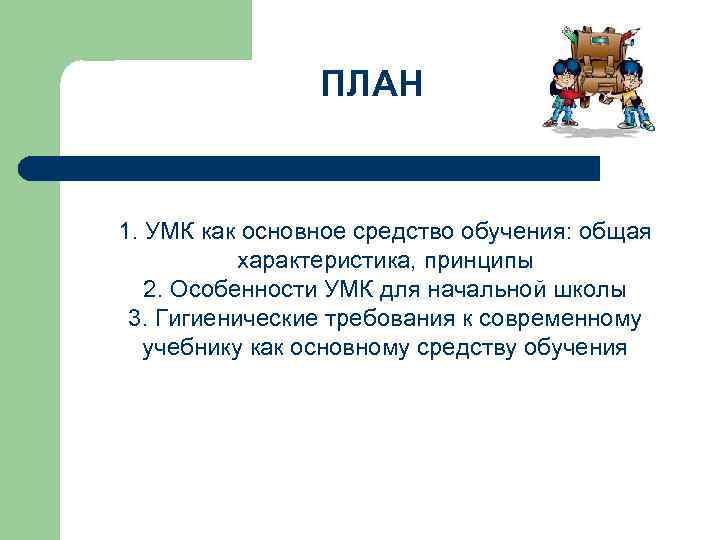 ПЛАН

1. УМК как основное средство обучения: общая характеристика, принципы
2. Особенности УМК для начальной школы
3. Гигиенические требования к современному учебнику как основному средству обучения